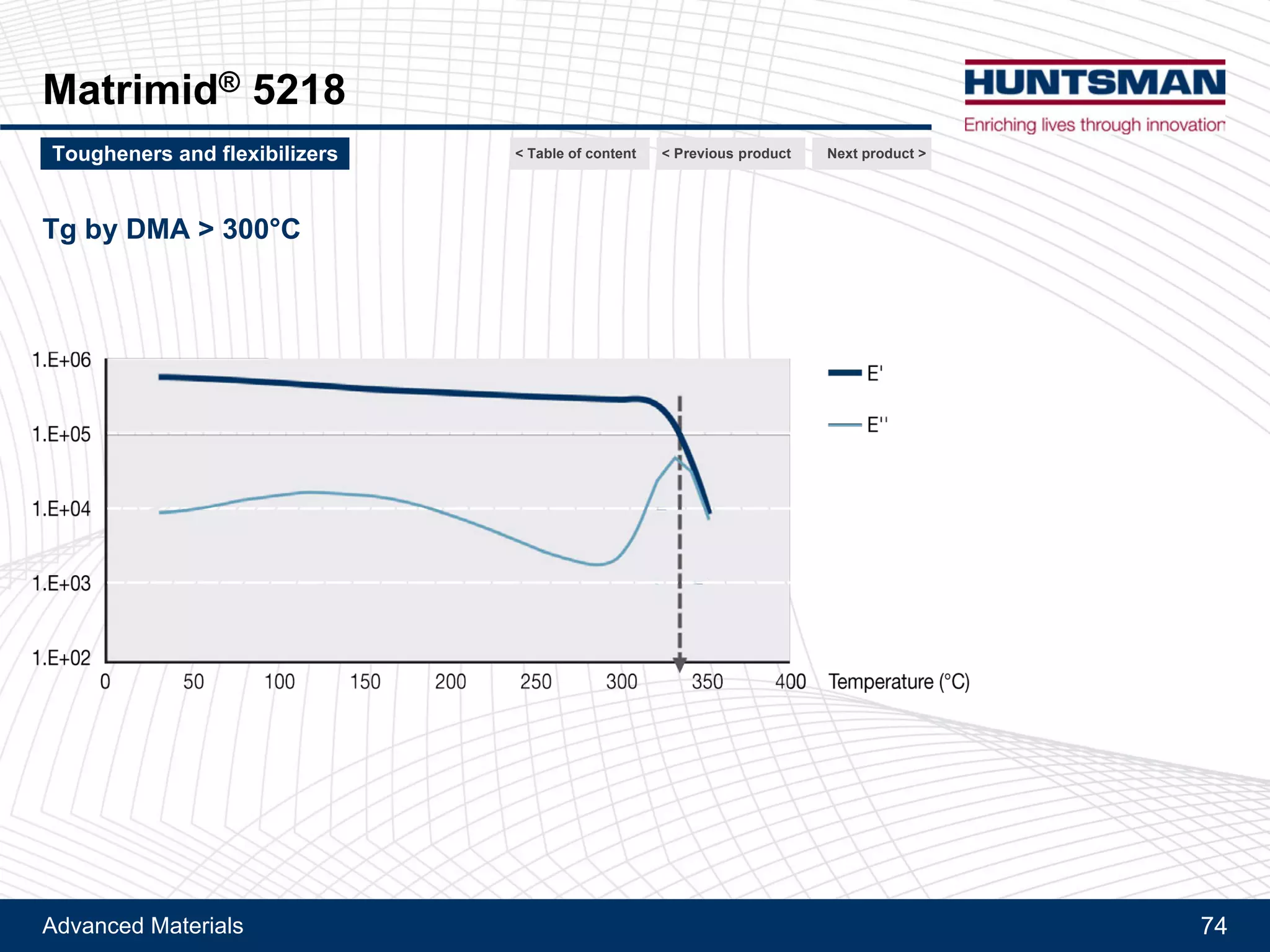 Matrimid® 5218

HUNTSMAN

Enriching lives through innovation

Tougheners and flexibilizers

< Table of content

< Previous product

Next product >

Tg by DMA > 300°C

1.E+06
1.E+05
1.E+04
1.E+03
1.E+02

0 50 100 150 200 250 300 350 400 Temperature (°C)

E'

E''

Advanced Materials

74